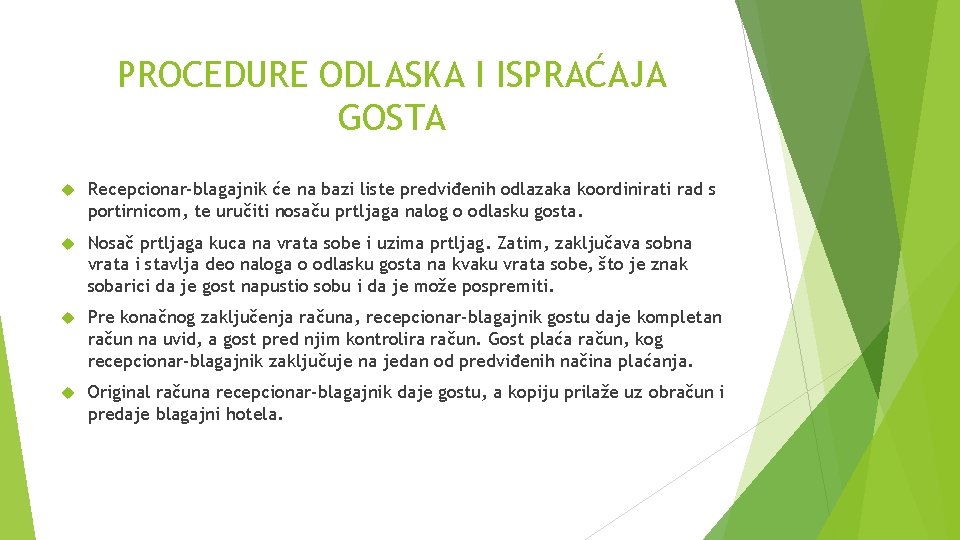 PROCEDURE ODLASKA I ISPRAĆAJA GOSTA

Recepcionar-blagajnik će na bazi liste predviđenih odlazaka koordinirati rad s portirnicom, te uručiti nosaču prtljaga nalog o odlasku gosta.

Nosač prtljaga kuca na vrata sobe i uzima prtljag. Zatim, zaključava sobna vrata i stavlja deo naloga o odlasku gosta na kvaku vrata sobe, što je znak sobarici da je gost napustio sobu i da je može pospremiti.

Pre konačnog zaključenja računa, recepcionar-blagajnik gostu daje kompletan račun na uvid, a gost pred njim kontrolira račun. Gost plaća račun, kog recepcionar-blagajnik zaključuje na jedan od predviđenih načina plaćanja.

Original računa recepcionar-blagajnik daje gostu, a kopiju prilaže uz obračun i predaje blagajni hotela.